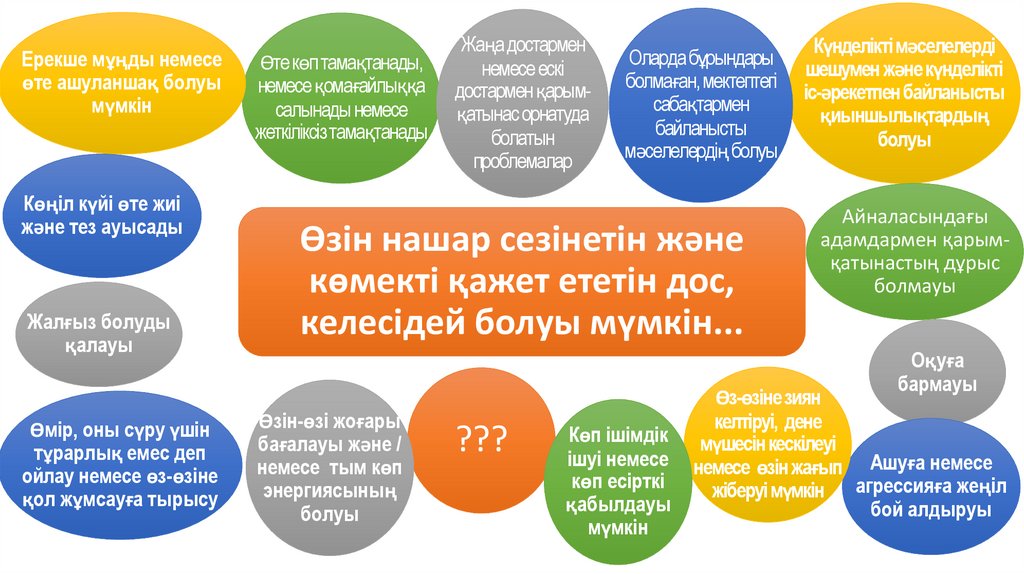 Ерекше мұңды немесе өте ашуланшақ болуы мүмкін

Өте көп тамақтанады, немесе қомағайлыққа салынады немесе жеткіліксіз тамақтанады

Жаңа достармен немесе ескі достармен қарым-қатынас орнатуда болатын проблемалар

Оларда бұрындары болмаған, мектептегі сабақтармен байланысты мәселелердің болуы

Күнделікті мәселелерді шешумен және күнделікті іс-әрекетпен байланысты қиыншылықтардың болуы

Көңіл күйі өте жиі және тез ауысады

Өзін нашар сезінетін және көмекті қажет ететін дос, келесідей болуы мүмкін...

Айналасындағы адамдармен қарым-қатынастың дұрыс болмауы

Жалғыз болуды қалауы

Оқуға бармауы

Өмір, оны сүру үшін тұрарлық емес деп ойлау немесе өз-өзіне қол жұмсауға тырысу

Өзін-өзі жоғары бағалауы және / немесе тым көп энергиясының болуы

???

Көп ішімдік ішуі немесе көп есірткі қабылдауы мүмкін

Өз-өзіне зиян келтіруі, дене мүшесін кескілеуі немесе өзін жағып жіберуі мүмкін

Ашуға немесе агрессияға жеңіл бой алдыруы